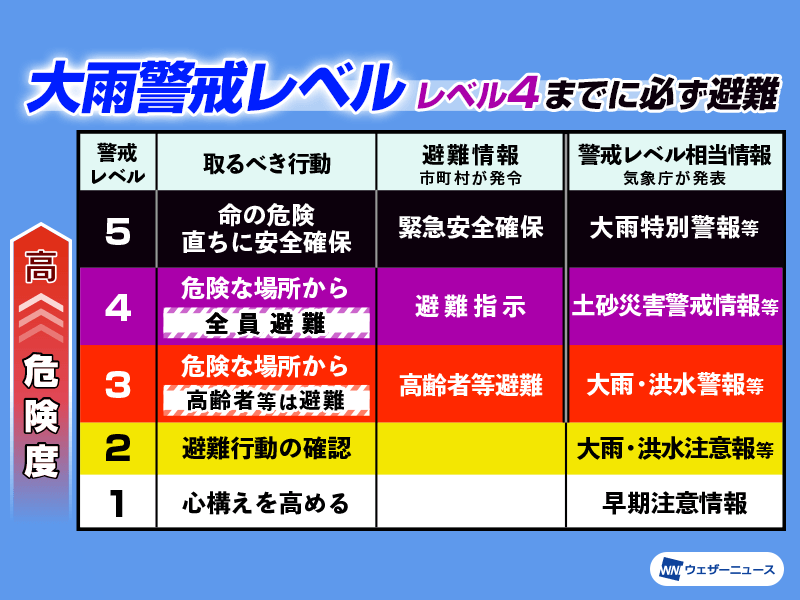 大雨警戒レベル レベル4までに必ず避難

高
危険度

| 警戒レベル | 取るべき行動 | 避難情報 市町村が発令 | 警戒レベル相当情報 気象庁が発表 |
|---|---|---|---|
| 5 | 命の危険 直ちに安全確保 | 緊急安全確保 | 大雨特別警報等 |
| 4 | 危険な場所から 全員避難 | 避難指示 | 土砂災害警戒情報等 |
| 3 | 危険な場所から 高齢者等は避難 | 高齢者等避難 | 大雨・洪水警報等 |
| 2 | 避難行動の確認 | | 大雨・洪水注意報等 |
| 1 | 心構えを高める | | 早期注意情報 |

WN ウェザーニュース